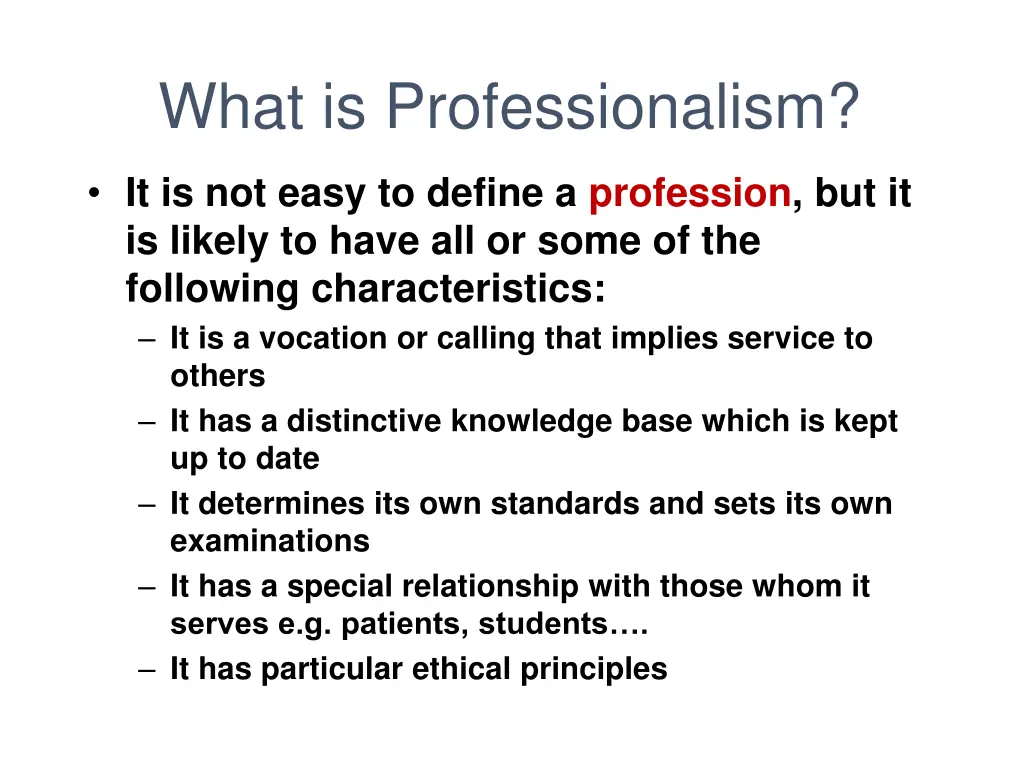 What is Professionalism?

• It is not easy to define a profession, but it is likely to have all or some of the following characteristics:
– It is a vocation or calling that implies service to others
– It has a distinctive knowledge base which is kept up to date
– It determines its own standards and sets its own examinations
– It has a special relationship with those whom it serves e.g. patients, students….
– It has particular ethical principles